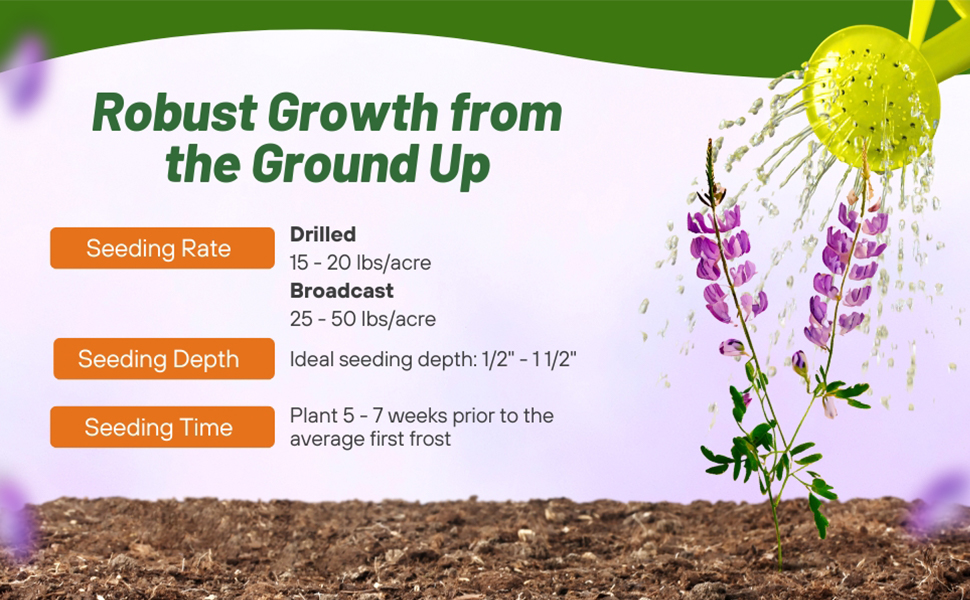 Robust Growth from the Ground Up

Seeding Rate

Drilled
15 - 20 lbs/acre
Broadcast
25 - 50 lbs/acre

Seeding Depth

Ideal seeding depth: 1/2" - 1 1/2"

Seeding Time

Plant 5 - 7 weeks prior to the average first frost